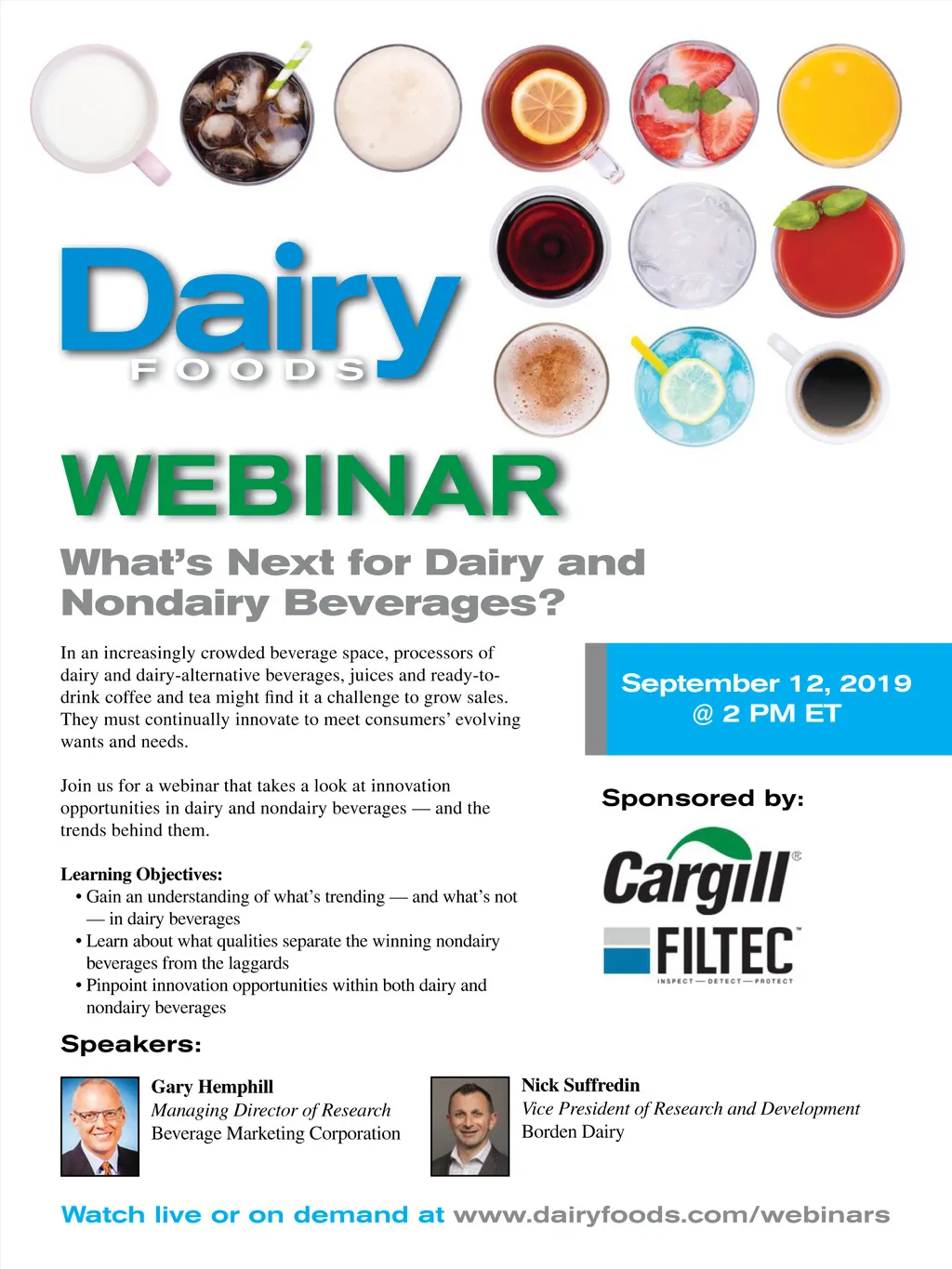 Dairy
FOODS

WEBINAR

What's Next for Dairy and Nondairy Beverages?

In an increasingly crowded beverage space, processors of dairy and dairy-alternative beverages, juices and ready-to-drink coffee and tea might find it a challenge to grow sales. They must continually innovate to meet consumers' evolving wants and needs.

Join us for a webinar that takes a look at innovation opportunities in dairy and nondairy beverages — and the trends behind them.

Learning Objectives:
• Gain an understanding of what's trending — and what's not — in dairy beverages
• Learn about what qualities separate the winning nondairy beverages from the laggards
• Pinpoint innovation opportunities within both dairy and nondairy beverages

September 12, 2019
@ 2 PM ET

Sponsored by:

Cargill®

FILTEC™
INSPECT — DETECT — PROTECT

Speakers:

Gary Hemphill
Managing Director of Research
Beverage Marketing Corporation

Nick Suffredin
Vice President of Research and Development
Borden Dairy

Watch live or on demand at www.dairyfoods.com/webinars